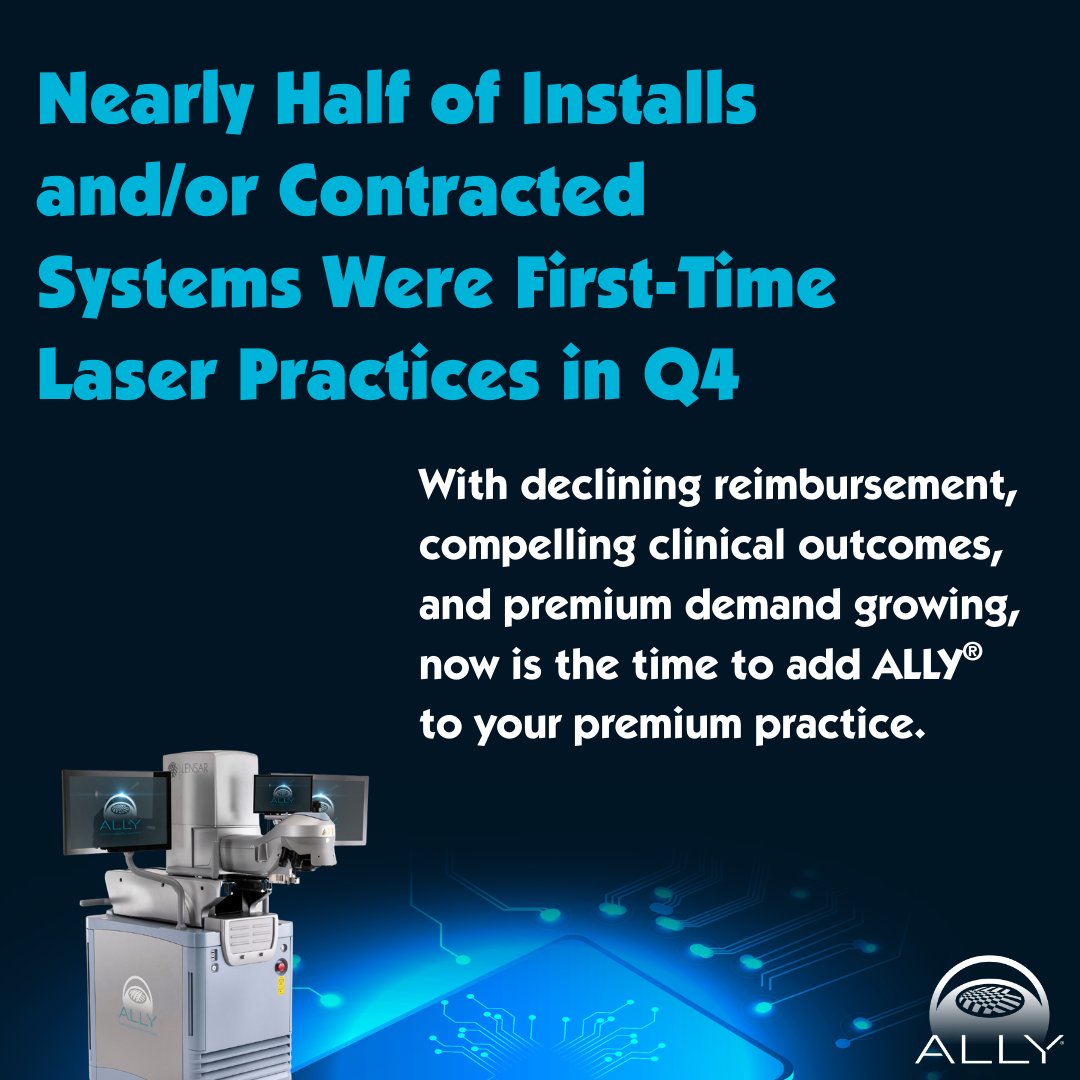 Nearly Half of Installs and/or Contracted Systems Were First-Time Laser Practices in Q4

With declining reimbursement, compelling clinical outcomes, and premium demand growing, now is the time to add ALLY® to your premium practice.

LENSAR

ALLY

ALLY

ALLY

ALLY